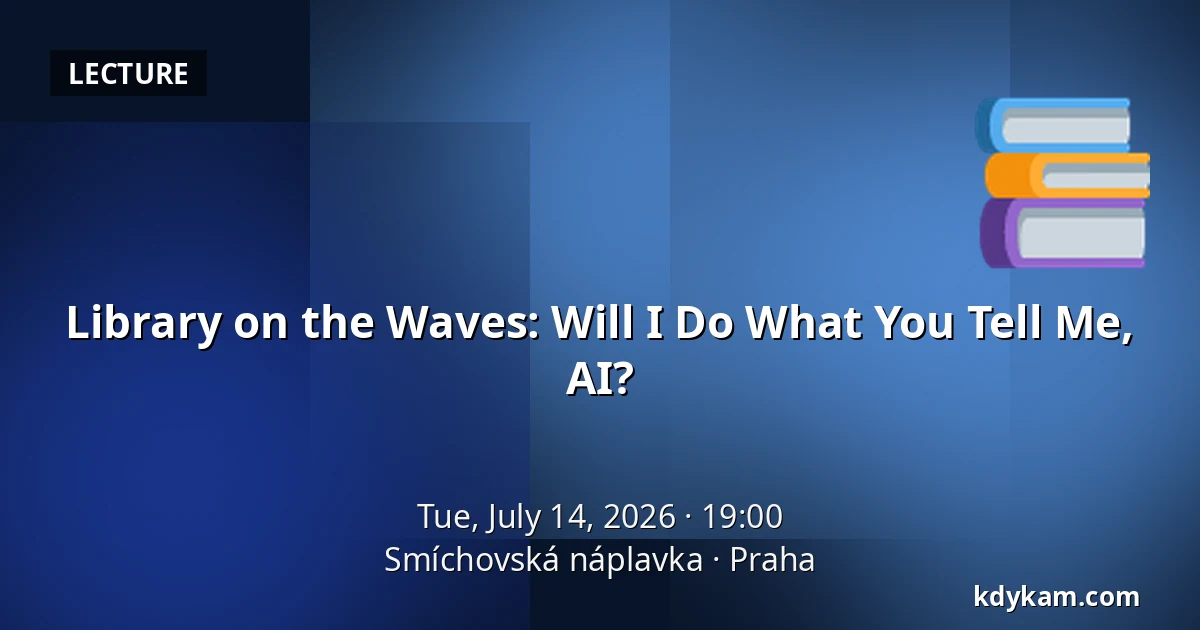 LECTURE

Library on the Waves: Will I Do What You Tell Me, AI?

Tue, July 14, 2026 · 19:00
Smíchovská náplavka · Praha

kdykam.com